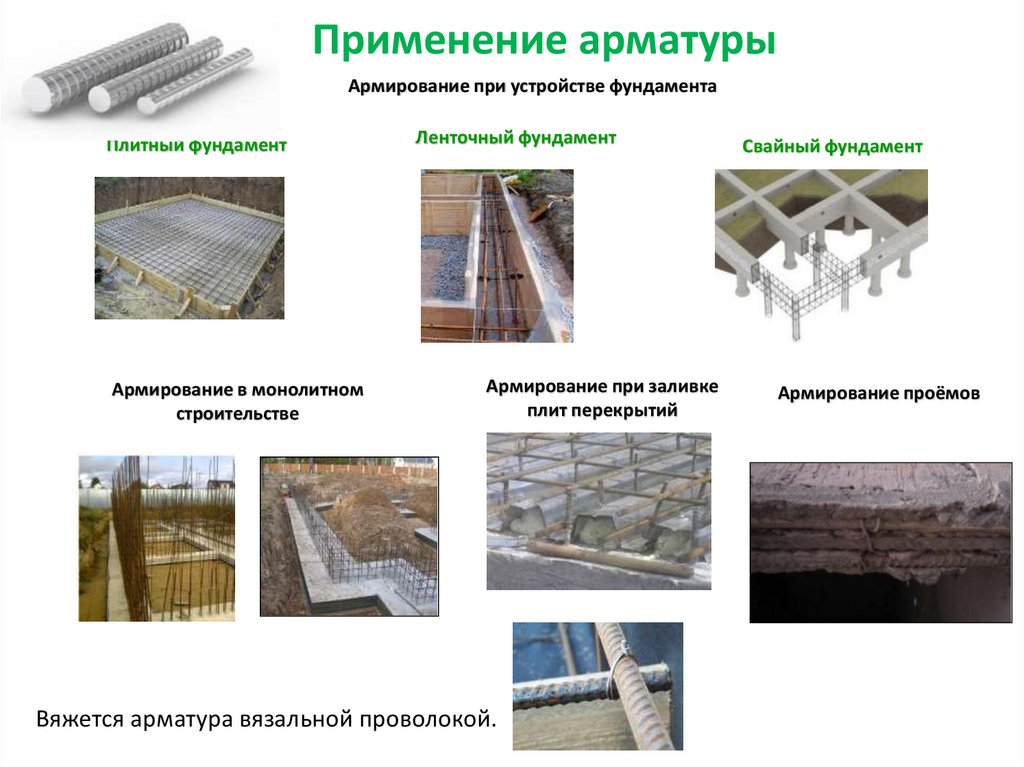 Применение арматуры

Армирование при устройстве фундамента

Плитный фундамент

Ленточный фундамент

Свайный фундамент

Армирование в монолитном строительстве

Армирование при заливке плит перекрытий

Армирование проёмов

Вяжется арматура вязальной проволокой.